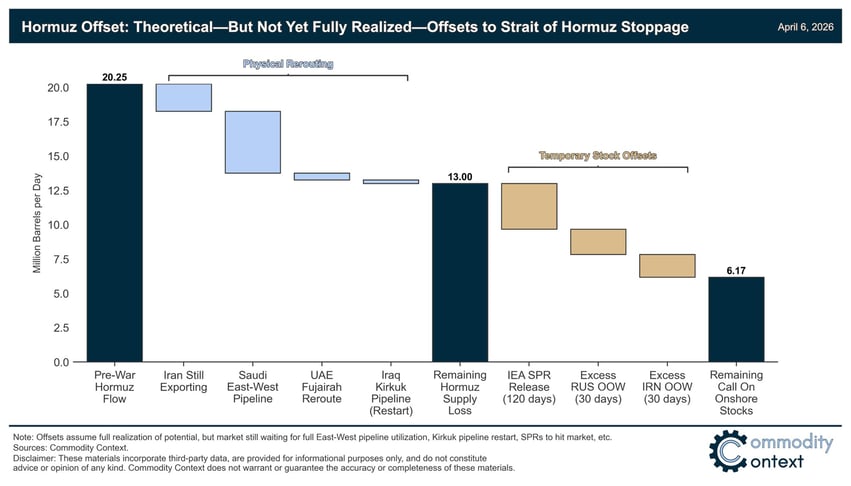 Hormuz Offset: Theoretical—But Not Yet Fully Realized—Offsets to Strait of Hormuz Stoppage

April 6, 2026

Physical Rerouting

Temporary Stock Offsets

Million Barrels per Day

20.0
17.5
15.0
12.5
10.0
7.5
5.0
2.5
0.0

20.25

13.00

6.17

Pre-War Hormuz Flow

Iran Still Exporting

Saudi East-West Pipeline

UAE Fujairah Reroute

Iraq Kirkuk Pipeline (Restart)

Remaining Hormuz Supply Loss

IEA SPR Release (120 days)

Excess RUS OOW (30 days)

Excess IRN OOW (30 days)

Remaining Call On Onshore Stocks

Note: Offsets assume full realization of potential, but market still waiting for full East-West pipeline utilization, Kirkuk pipeline restart, SPRs to hit market, etc.
Sources: Commodity Context.
Disclaimer: These materials incorporate third-party data, are provided for informational purposes only, and do not constitute advice or opinion of any kind. Commodity Context does not warrant or guarantee the accuracy or completeness of these materials.

Commodity Context